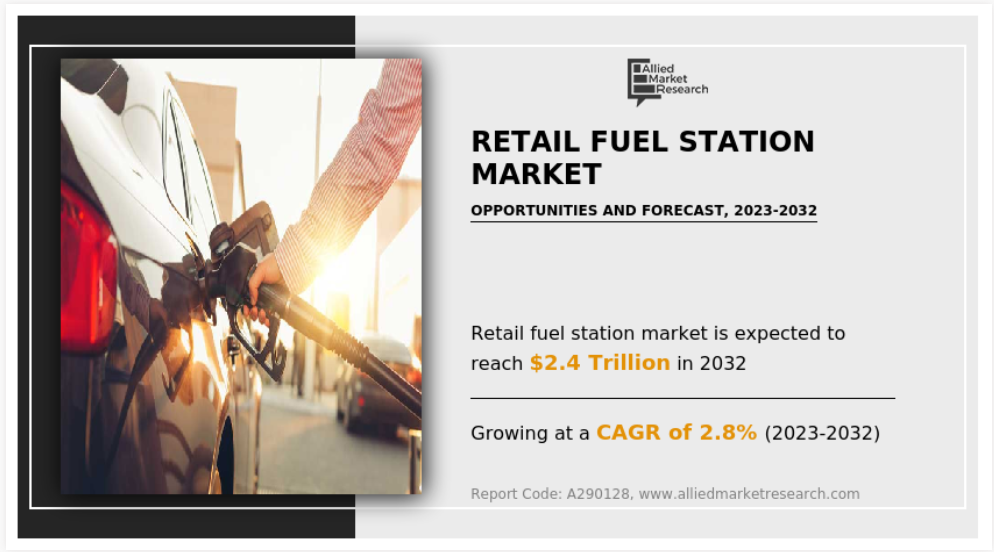 Allied Market Research

RETAIL FUEL STATION MARKET

OPPORTUNITIES AND FORECAST, 2023-2032

Retail fuel station market is expected to reach $2.4 Trillion in 2032

Growing at a CAGR of 2.8% (2023-2032)

Report Code: A290128, www.alliedmarketresearch.com